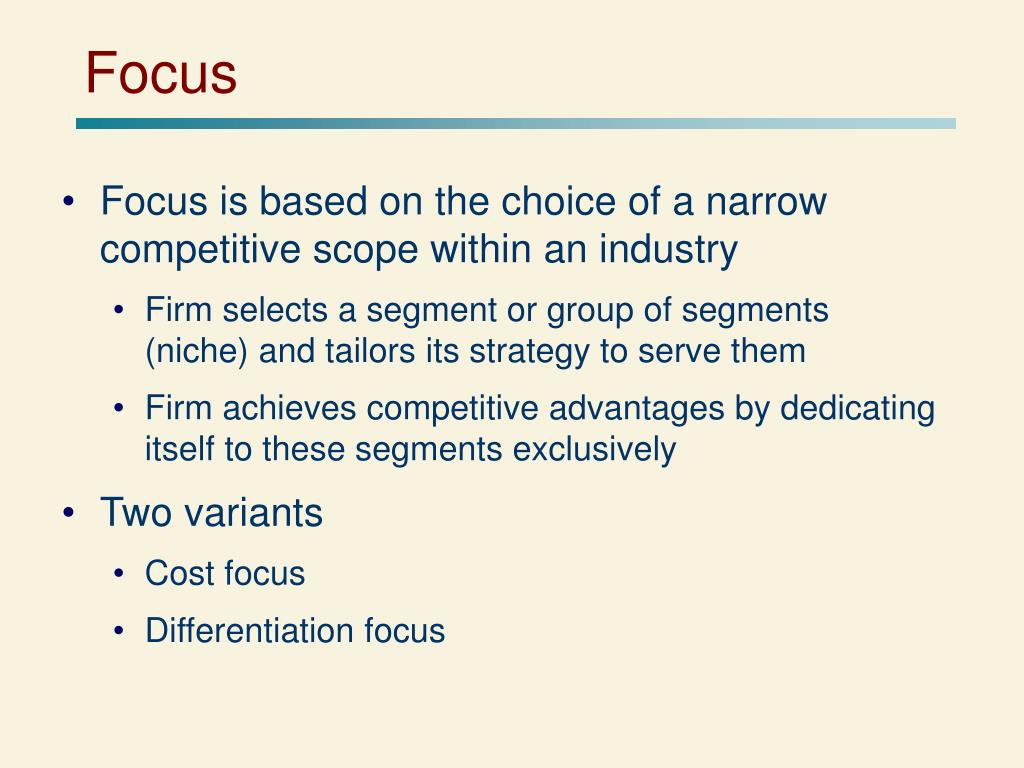 Focus

• Focus is based on the choice of a narrow competitive scope within an industry
  • Firm selects a segment or group of segments (niche) and tailors its strategy to serve them
  • Firm achieves competitive advantages by dedicating itself to these segments exclusively
• Two variants
  • Cost focus
  • Differentiation focus